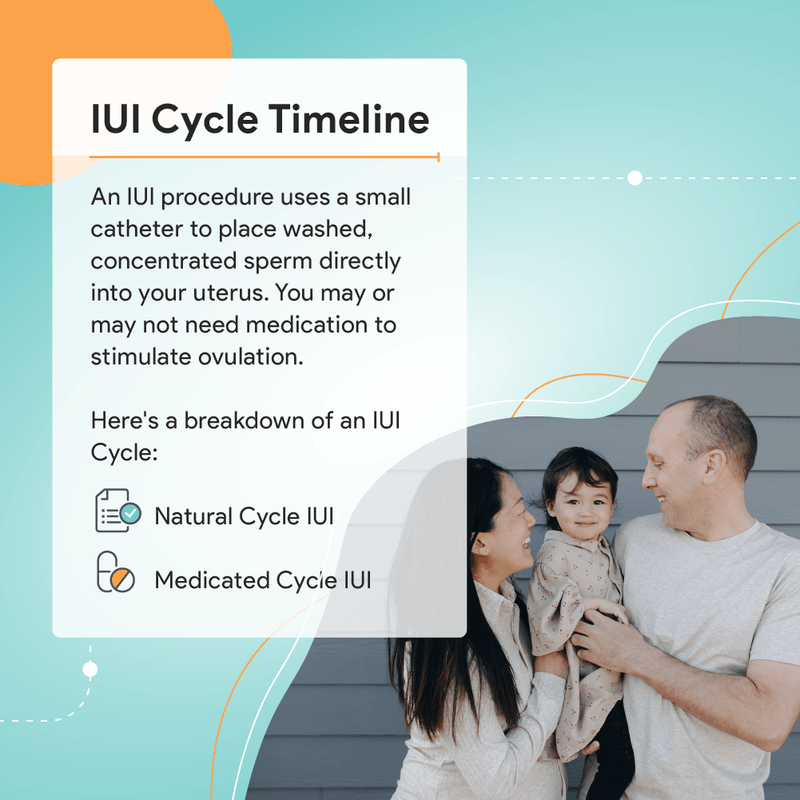 IUI Cycle Timeline

An IUI procedure uses a small catheter to place washed, concentrated sperm directly into your uterus. You may or may not need medication to stimulate ovulation.

Here's a breakdown of an IUI Cycle:

Natural Cycle IUI

Medicated Cycle IUI